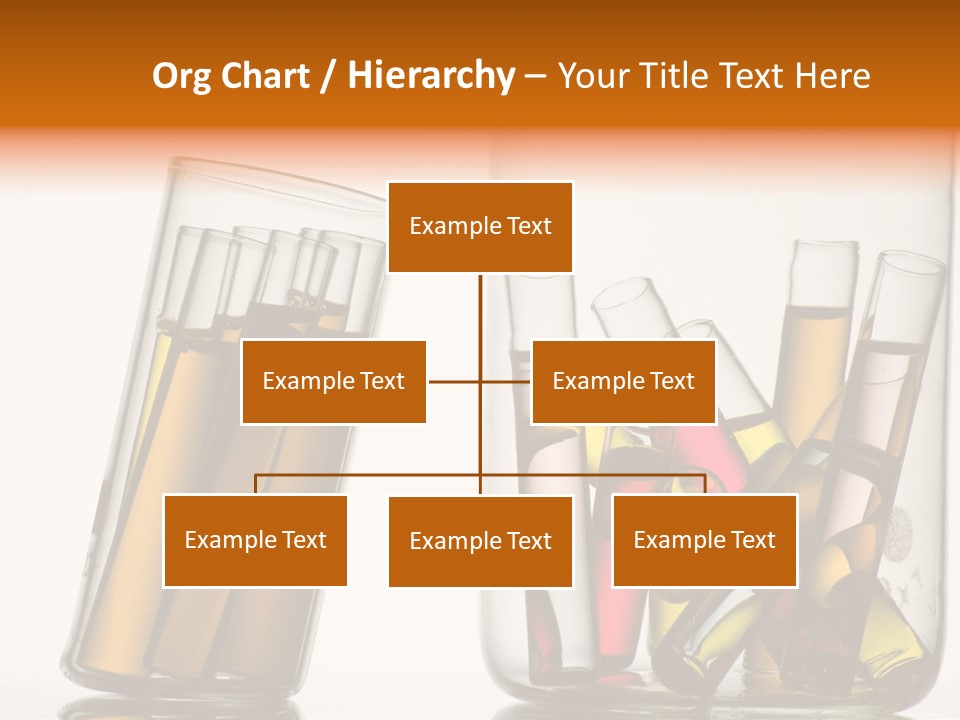 Org Chart / Hierarchy – Your Title Text Here

Example Text

Example Text

Example Text

Example Text

Example Text

Example Text